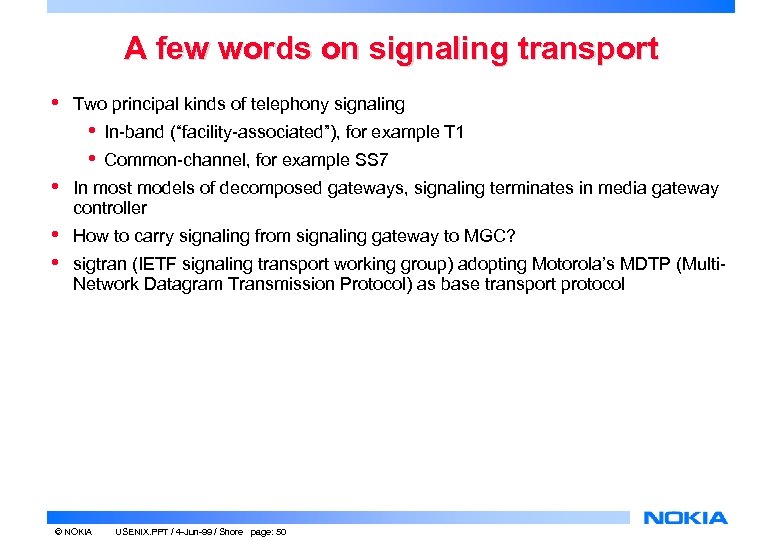 A few words on signaling transport

• Two principal kinds of telephony signaling
  • In-band ("facility-associated"), for example T1
  • Common-channel, for example SS7
• In most models of decomposed gateways, signaling terminates in media gateway controller
• How to carry signaling from signaling gateway to MGC?
• sigtran (IETF signaling transport working group) adopting Motorola's MDTP (Multi-Network Datagram Transmission Protocol) as base transport protocol

NOKIA

© NOKIA USENIX.PPT / 4-Jun-99 / Shore page: 50